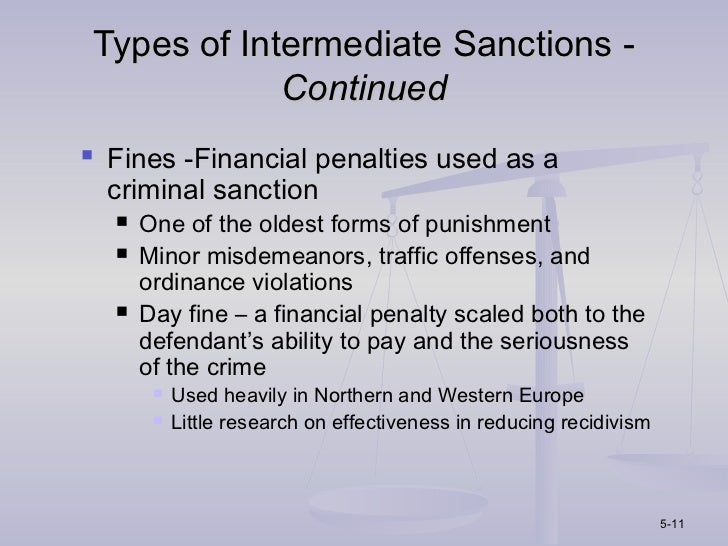 Types of Intermediate Sanctions - Continued

Fines -Financial penalties used as a criminal sanction

One of the oldest forms of punishment

Minor misdemeanors, traffic offenses, and ordinance violations

Day fine – a financial penalty scaled both to the defendant's ability to pay and the seriousness of the crime

Used heavily in Northern and Western Europe

Little research on effectiveness in reducing recidivism

5-11